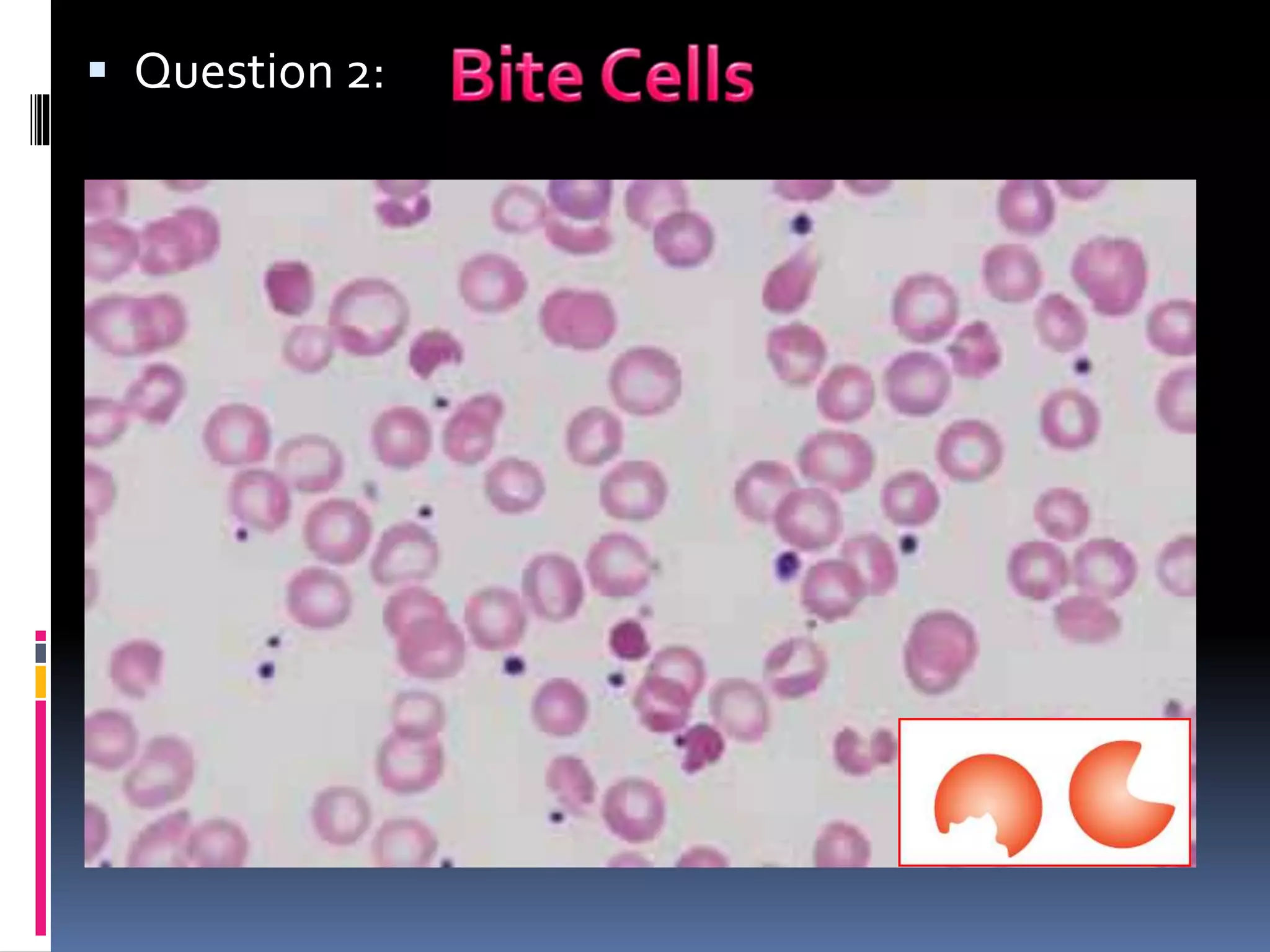 Question 2: Bite Cells